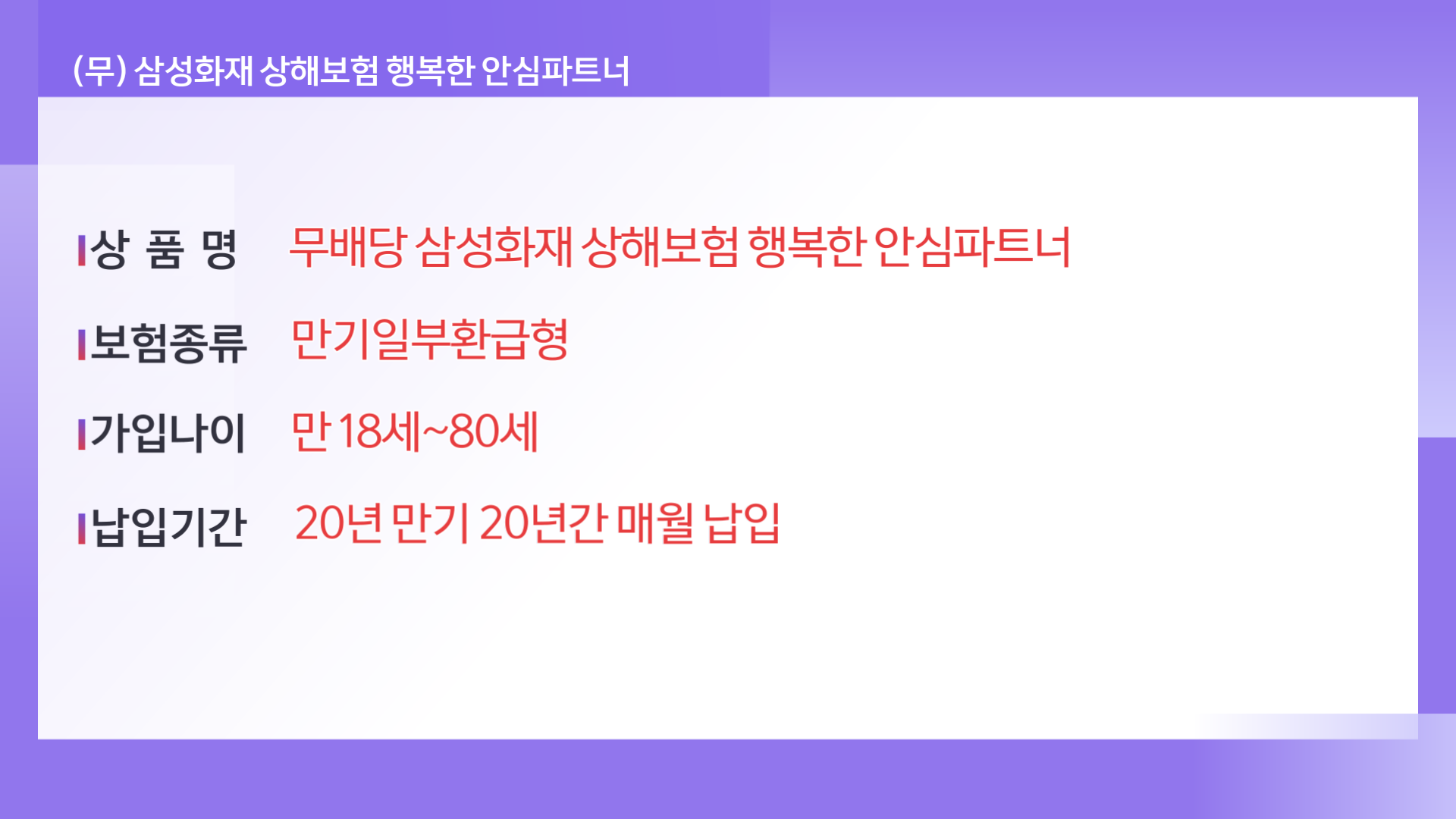 (무) 삼성화재 상해보험 행복한 안심파트너

상 품 명 무배당 삼성화재 상해보험 행복한 안심파트너

보험종류 만기일부환급형

가입나이 만 18세~80세

납입기간 20년 만기 20년간 매월 납입